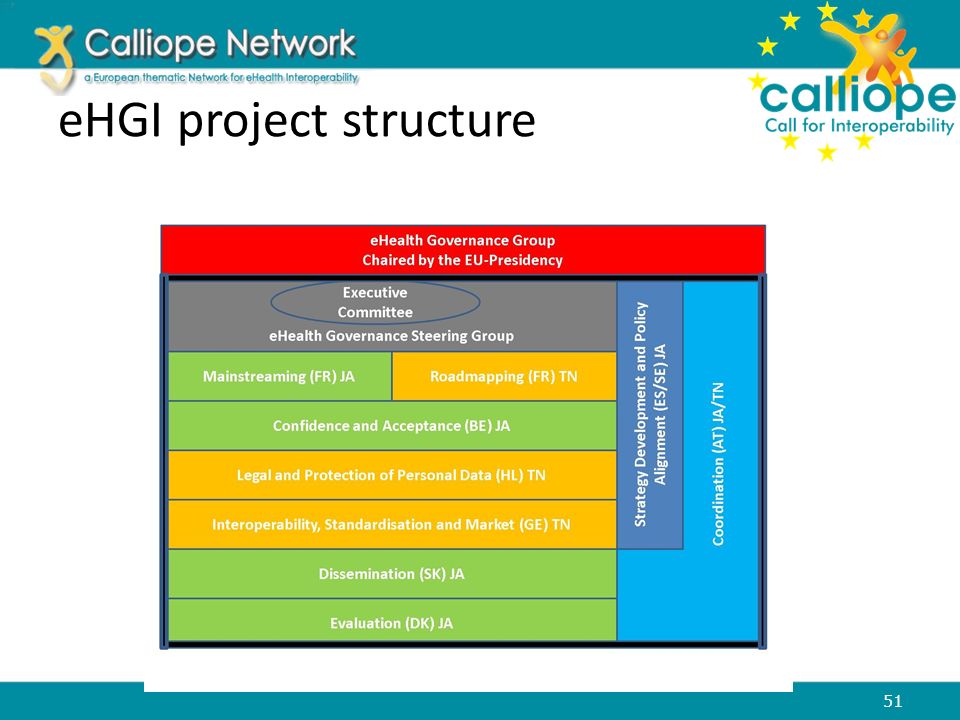 Calliope Network
a European thematic Network for eHealth Interoperability

calliope
Call for Interoperability

eHGI project structure

eHealth Governance Group
Chaired by the EU-Presidency

Executive Committee
eHealth Governance Steering Group

Mainstreaming (FR) JA

Roadmapping (FR) TN

Confidence and Acceptance (BE) JA

Legal and Protection of Personal Data (HL) TN

Interoperability, Standardisation and Market (GE) TN

Dissemination (SK) JA

Evaluation (DK) JA

Strategy Development and Policy Alignment (ES/SE) JA

Coordination (AT) JA/TN

51